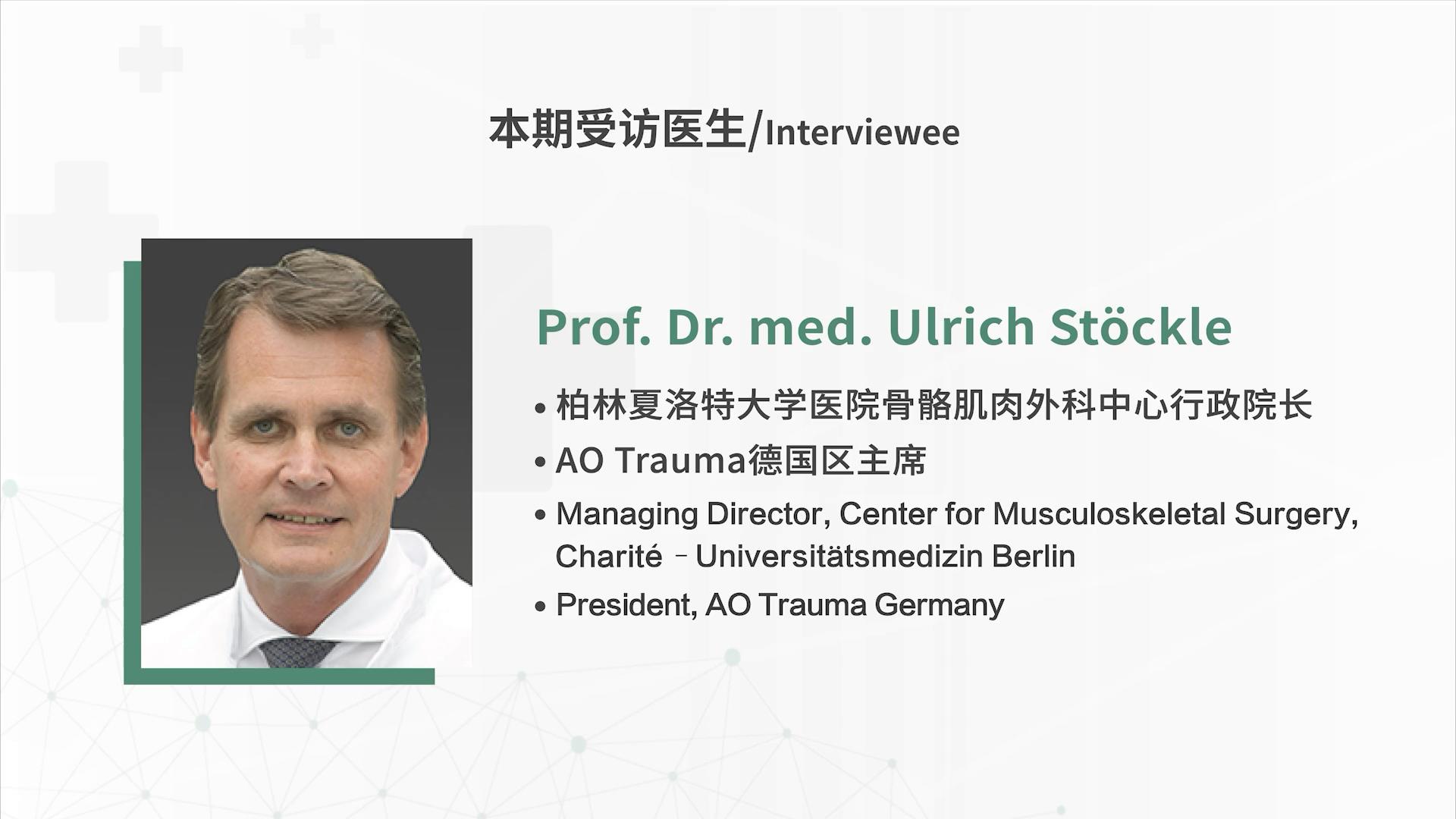 本期受访医生/Interviewee

Prof. Dr. med. Ulrich Stöckle

• 柏林夏洛特大学医院骨骼肌肉外科中心行政院长
• AO Trauma德国区主席
• Managing Director, Center for Musculoskeletal Surgery, Charité – Universitätsmedizin Berlin
• President, AO Trauma Germany